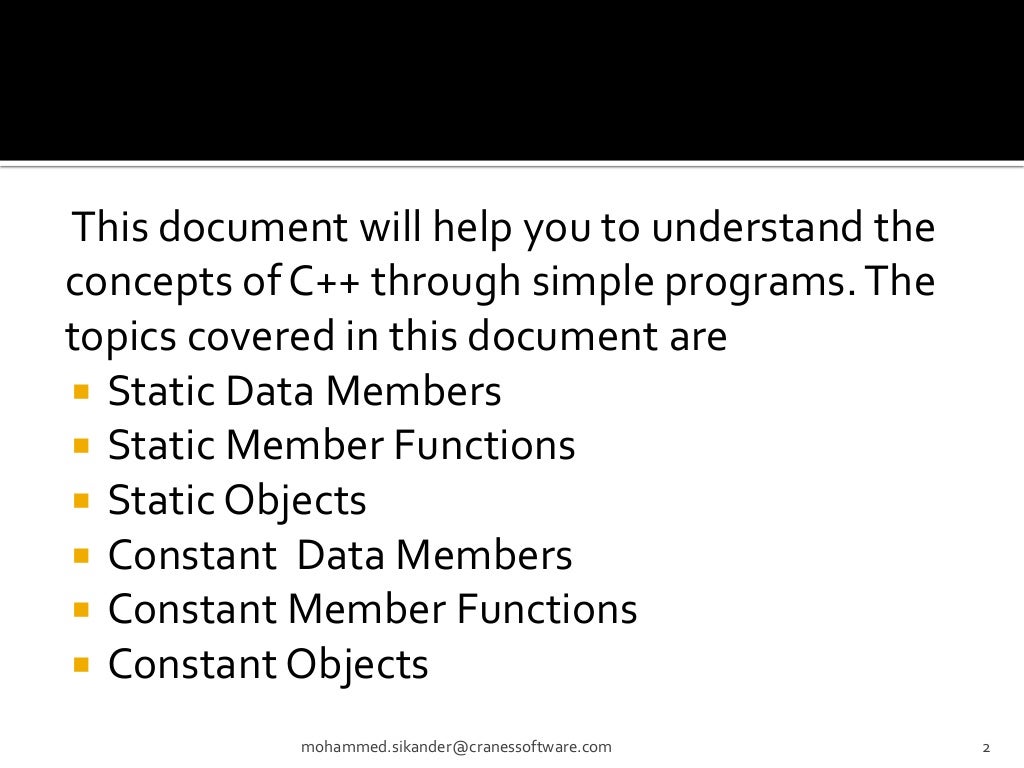 This document will help you to understand the concepts of C++ through simple programs. The topics covered in this document are

- Static Data Members
- Static Member Functions
- Static Objects
- Constant Data Members
- Constant Member Functions
- Constant Objects

mohammed.sikander@cranessoftware.com

2